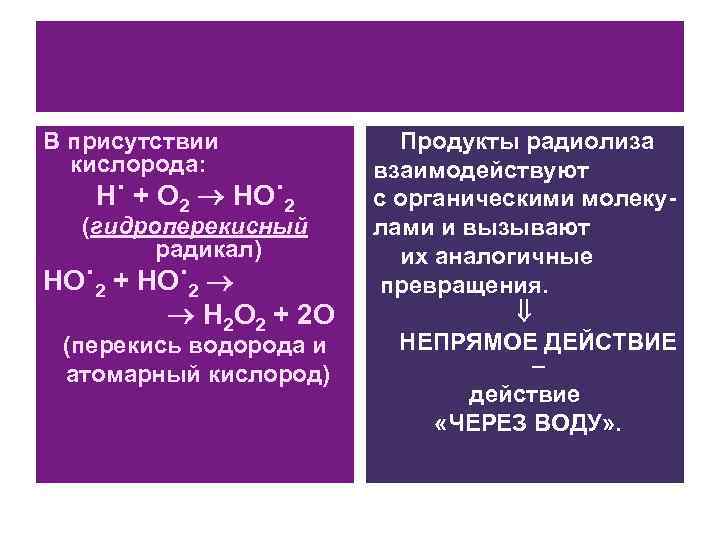 В присутствии кислорода:

$H^{\cdot} + O_2 \rightarrow HO^{\cdot}_2$

(гидроперекисный радикал)

$HO^{\cdot}_2 + HO^{\cdot}_2 \rightarrow$

$\rightarrow H_2O_2 + 2O$

(перекись водорода и атомарный кислород)

Продукты радиолиза взаимодействуют с органическими молекулами и вызывают их аналогичные превращения.

$\Downarrow$

НЕПРЯМОЕ ДЕЙСТВИЕ

–

действие «ЧЕРЕЗ ВОДУ».